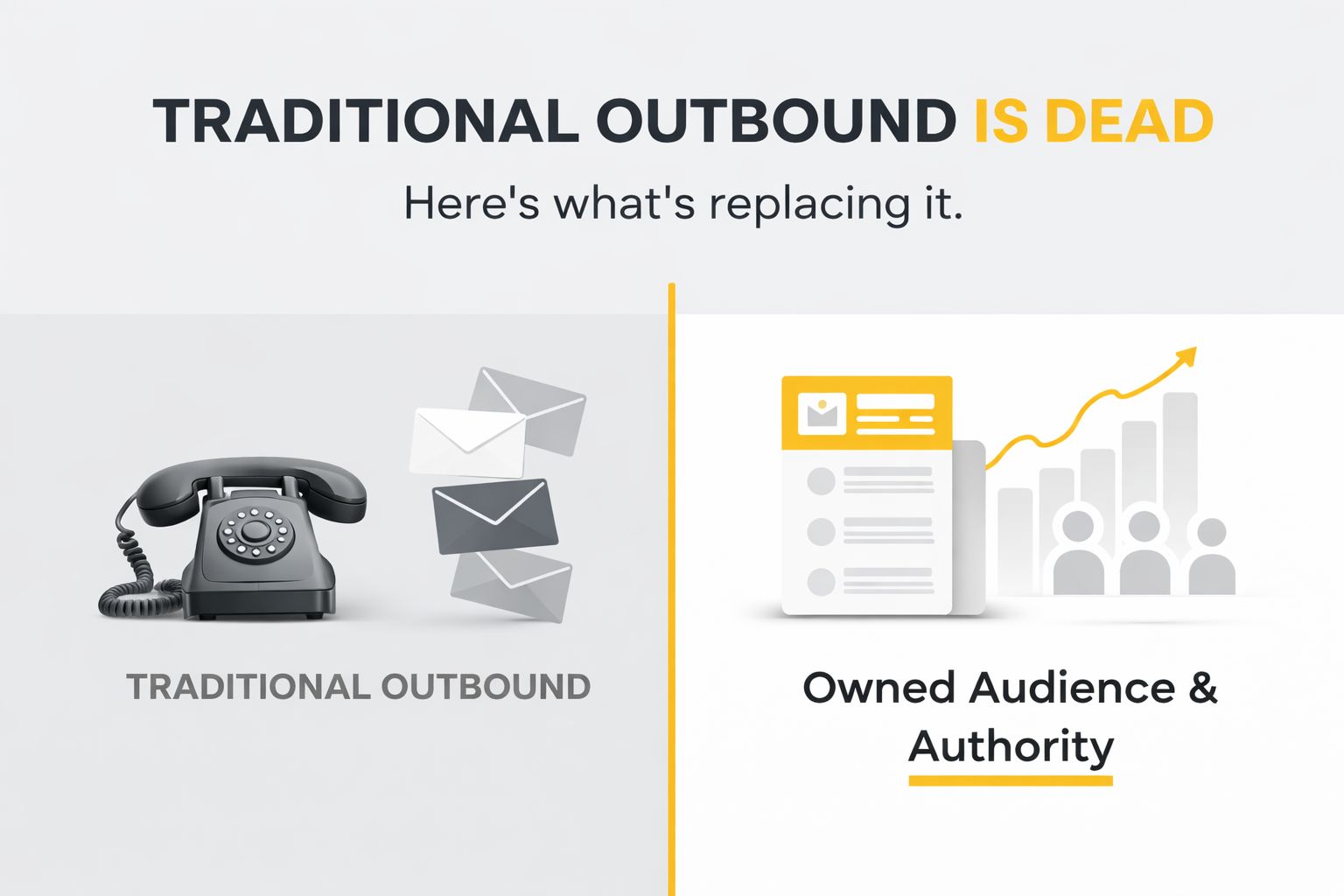 TRADITIONAL OUTBOUND IS DEAD

Here's what's replacing it.

TRADITIONAL OUTBOUND

Owned Audience & Authority